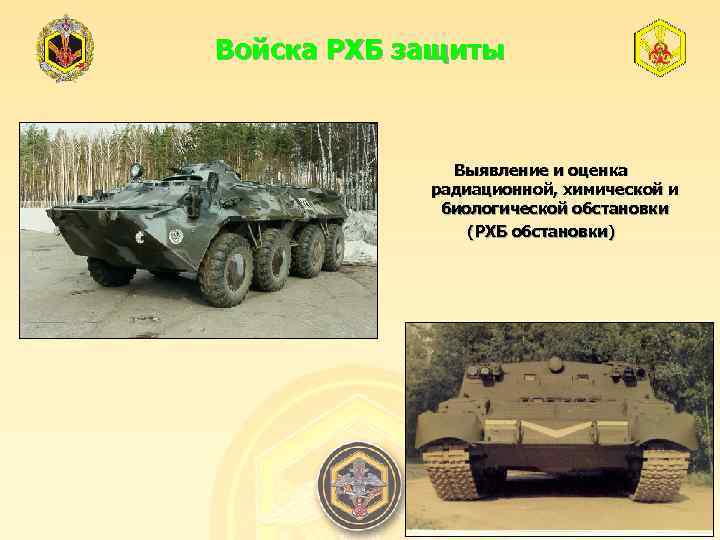 Войска РХБ защиты

Выявление и оценка радиационной, химической и биологической обстановки (РХБ обстановки)